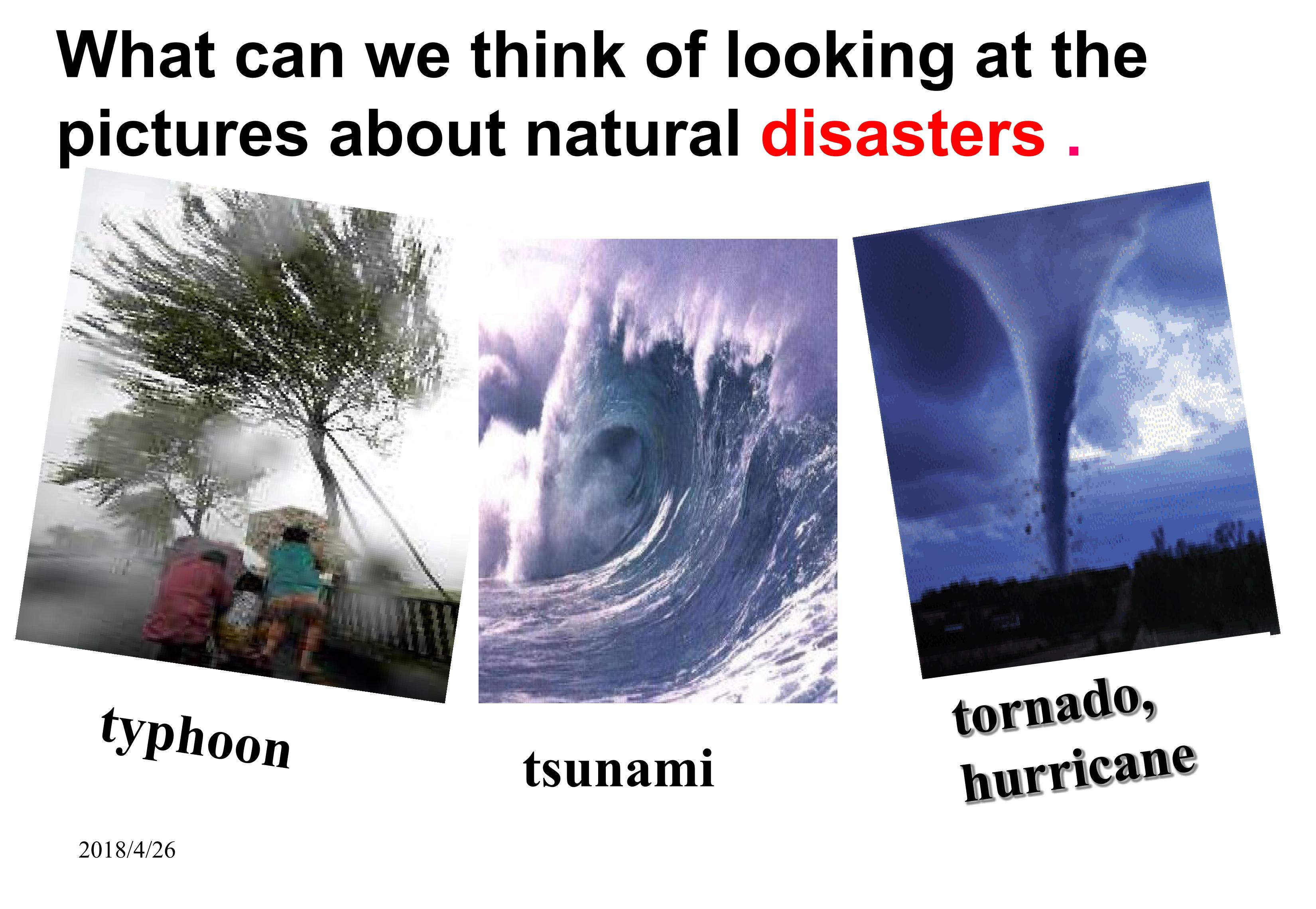 What can we think of looking at the pictures about natural disasters .

typhoon

tsunami

tornado, hurricane

2018/4/26